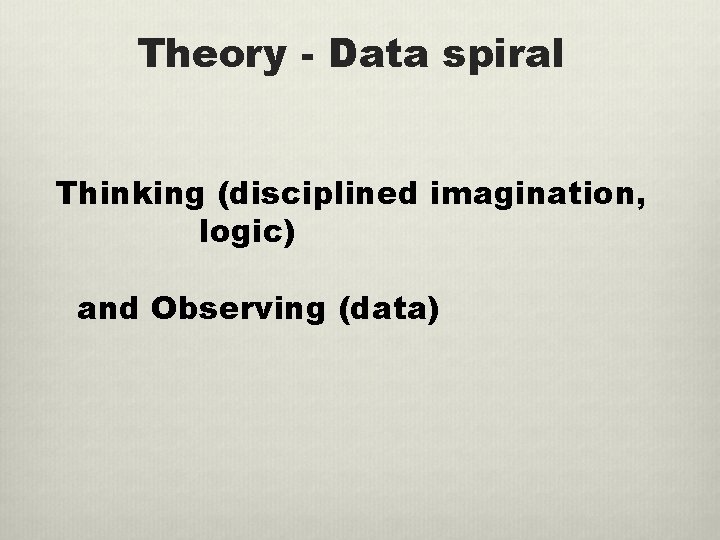 Theory - Data spiral

Thinking (disciplined imagination, logic)

and Observing (data)